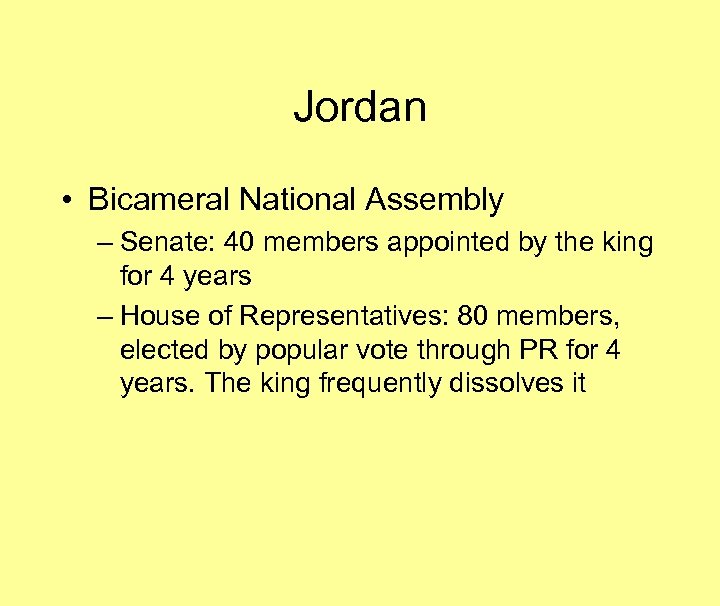 Jordan

• Bicameral National Assembly
– Senate: 40 members appointed by the king for 4 years
– House of Representatives: 80 members, elected by popular vote through PR for 4 years. The king frequently dissolves it